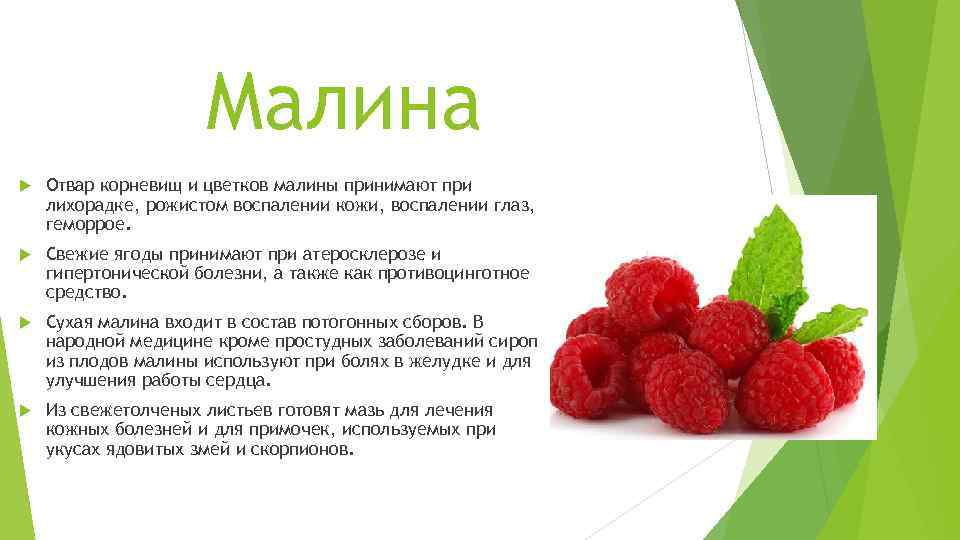 Малина

Отвар корневищ и цветков малины принимают при лихорадке, рожистом воспалении кожи, воспалении глаз, геморрое.

Свежие ягоды принимают при атеросклерозе и гипертонической болезни, а также как противоцинготное средство.

Сухая малина входит в состав потогонных сборов. В народной медицине кроме простудных заболеваний сироп из плодов малины используют при болях в желудке и для улучшения работы сердца.

Из свежетолченых листьев готовят мазь для лечения кожных болезней и для примочек, используемых при укусах ядовитых змей и скорпионов.